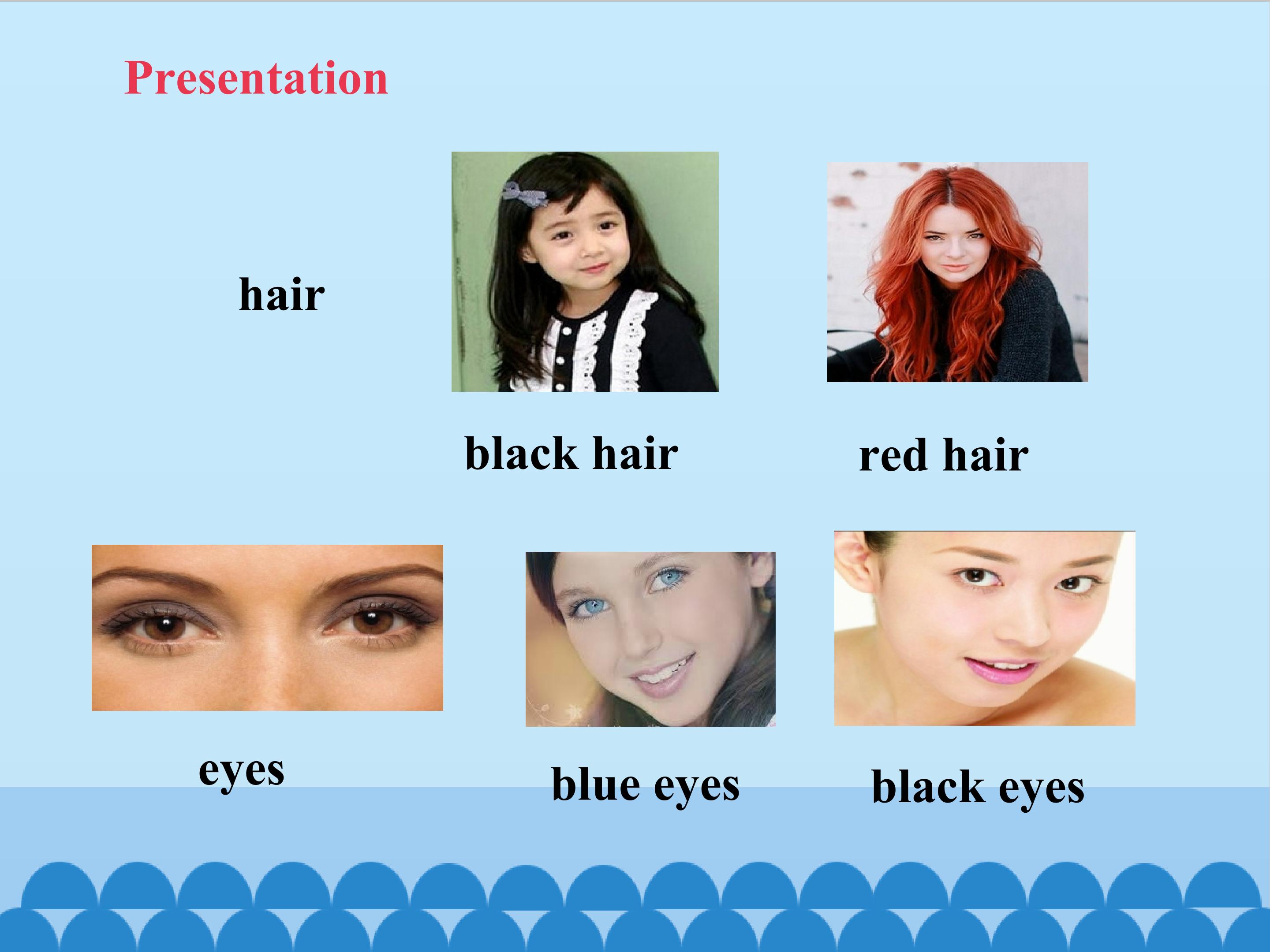 Presentation

hair

black hair

red hair

eyes

blue eyes

black eyes